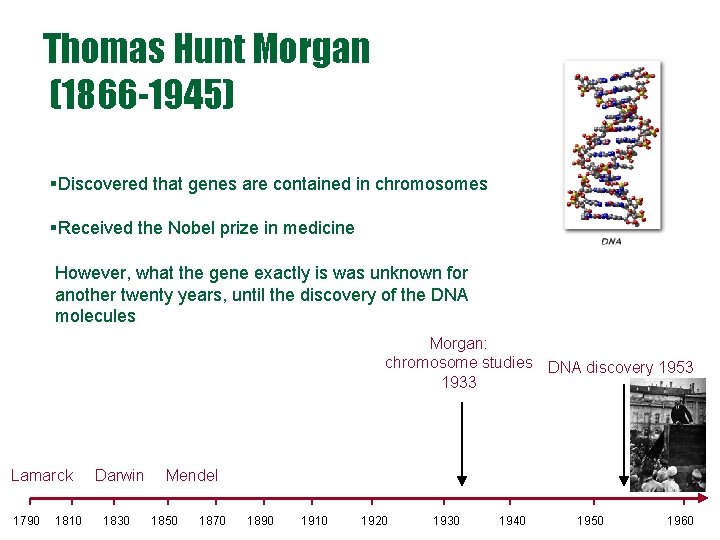 Thomas Hunt Morgan
(1866-1945)

▪Discovered that genes are contained in chromosomes

▪Received the Nobel prize in medicine

However, what the gene exactly is was unknown for another twenty years, until the discovery of the DNA molecules

DNA

Morgan: chromosome studies 1933

DNA discovery 1953

Lamarck Darwin Mendel

1790 1810 1830 1850 1870 1890 1910 1920 1930 1940 1950 1960